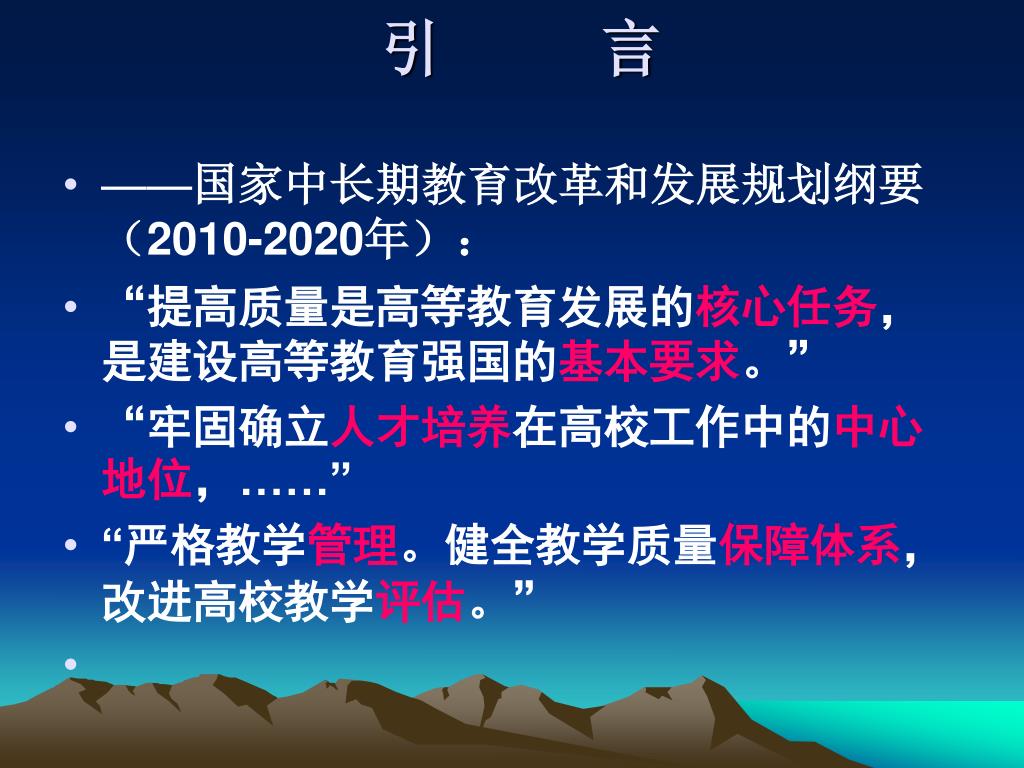 引　　言

• ——国家中长期教育改革和发展规划纲要（2010-2020年）：

• “提高质量是高等教育发展的核心任务，是建设高等教育强国的基本要求。”

• “牢固确立人才培养在高校工作中的中心地位，……”

• “严格教学管理。健全教学质量保障体系，改进高校教学评估。”

•